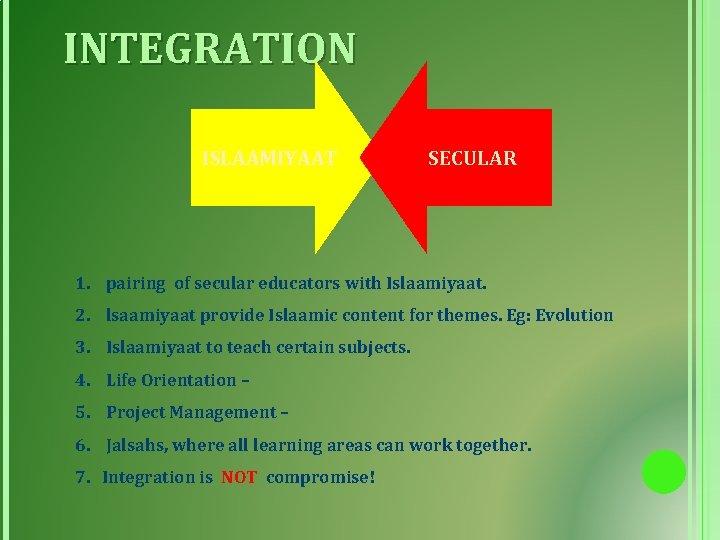 INTEGRATION

ISLAAMIYAAT

SECULAR

1. pairing of secular educators with Islaamiyaat.

2. Isaamiyaat provide Islaamic content for themes. Eg: Evolution

3. Islaamiyaat to teach certain subjects.

4. Life Orientation –

5. Project Management –

6. Jalsahs, where all learning areas can work together.

7. Integration is NOT compromise!